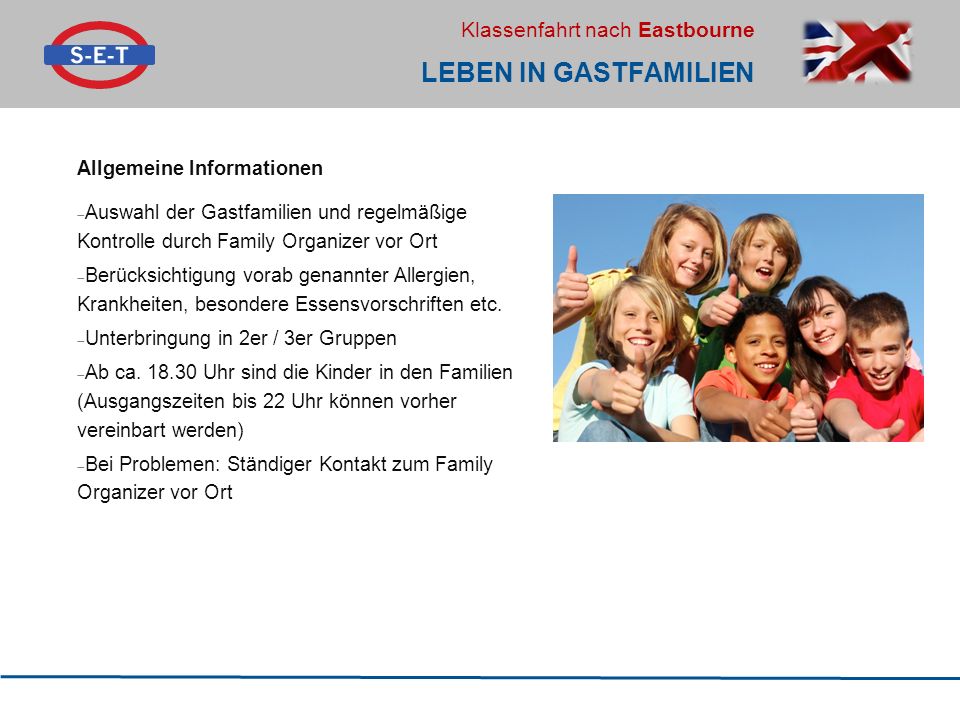 S-E-T

Klassenfahrt nach Eastbourne

LEBEN IN GASTFAMILIEN

Allgemeine Informationen

–Auswahl der Gastfamilien und regelmäßige Kontrolle durch Family Organizer vor Ort

–Berücksichtigung vorab genannter Allergien, Krankheiten, besondere Essensvorschriften etc.

–Unterbringung in 2er / 3er Gruppen

–Ab ca. 18.30 Uhr sind die Kinder in den Familien (Ausgangszeiten bis 22 Uhr können vorher vereinbart werden)

–Bei Problemen: Ständiger Kontakt zum Family Organizer vor Ort